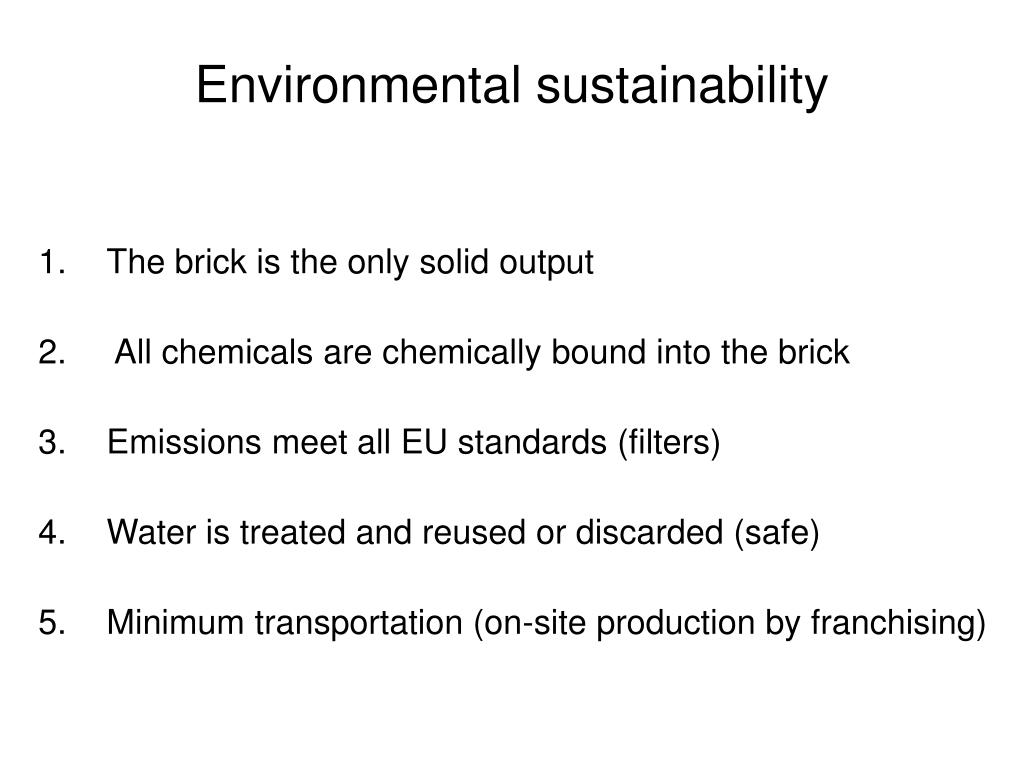 Environmental sustainability

1. The brick is the only solid output

2. All chemicals are chemically bound into the brick

3. Emissions meet all EU standards (filters)

4. Water is treated and reused or discarded (safe)

5. Minimum transportation (on-site production by franchising)